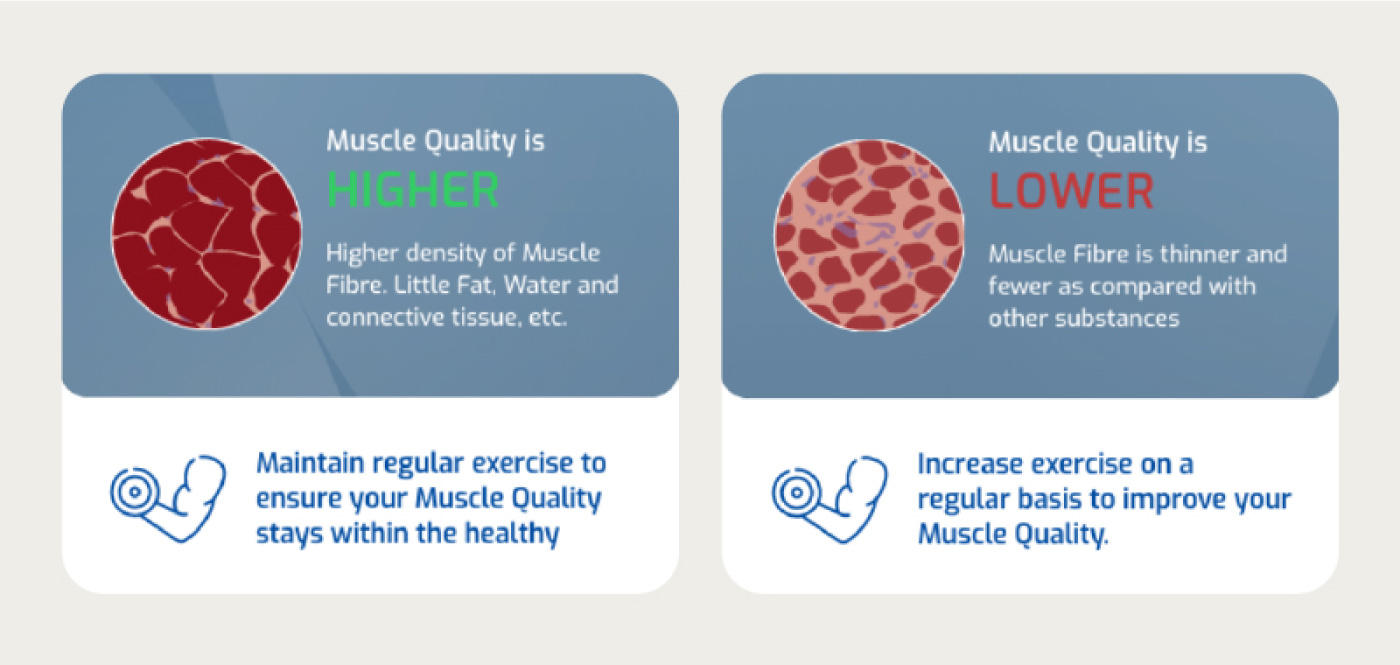 Muscle Quality is
HIGHER

Higher density of Muscle Fibre. Little Fat, Water and connective tissue, etc.

Maintain regular exercise to ensure your Muscle Quality stays within the healthy

Muscle Quality is
LOWER

Muscle Fibre is thinner and fewer as compared with other substances

Increase exercise on a regular basis to improve your Muscle Quality.